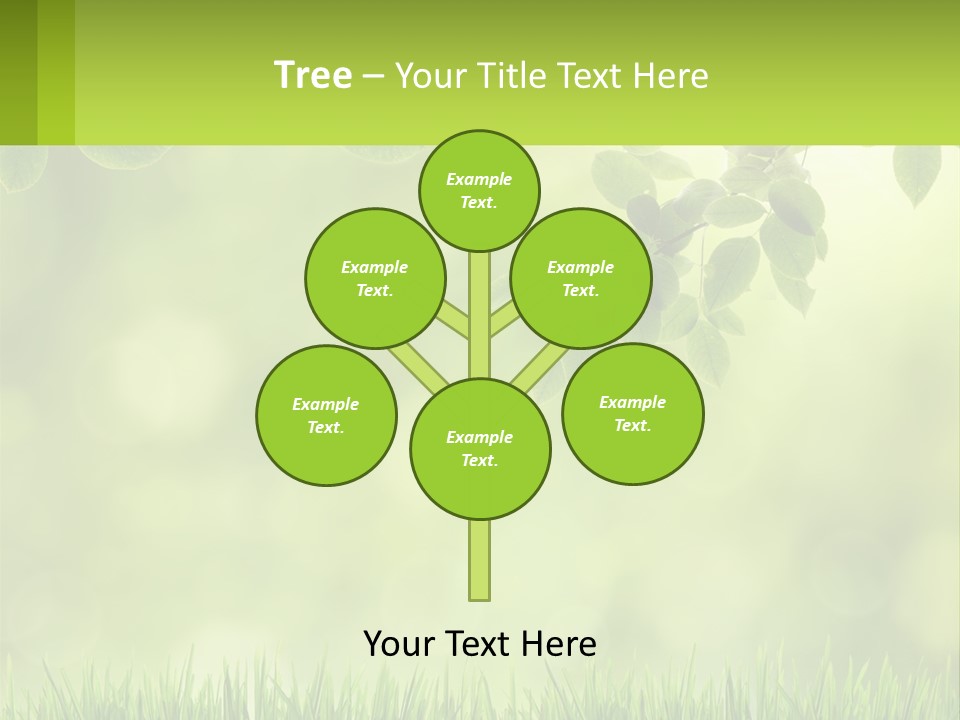 Tree – Your Title Text Here

Example Text.

Example Text.

Example Text.

Example Text.

Example Text.

Example Text.

Your Text Here